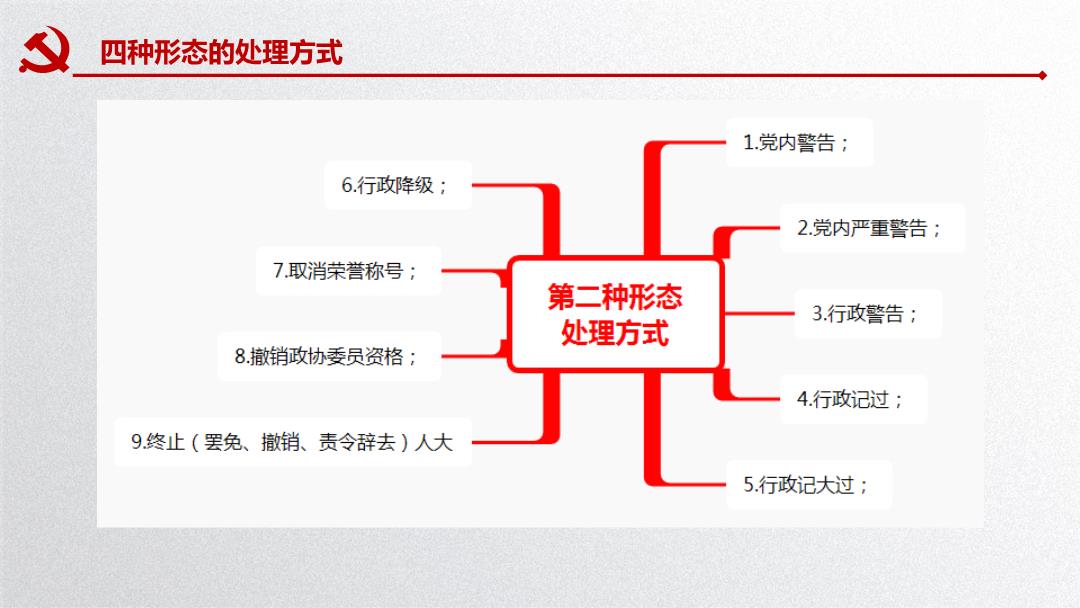 四种形态的处理方式

第二种形态处理方式

1.党内警告；

2.党内严重警告；

3.行政警告；

4.行政记过；

5.行政记大过；

6.行政降级；

7.取消荣誉称号；

8.撤销政协委员资格；

9.终止（罢免、撤销、责令辞去）人大